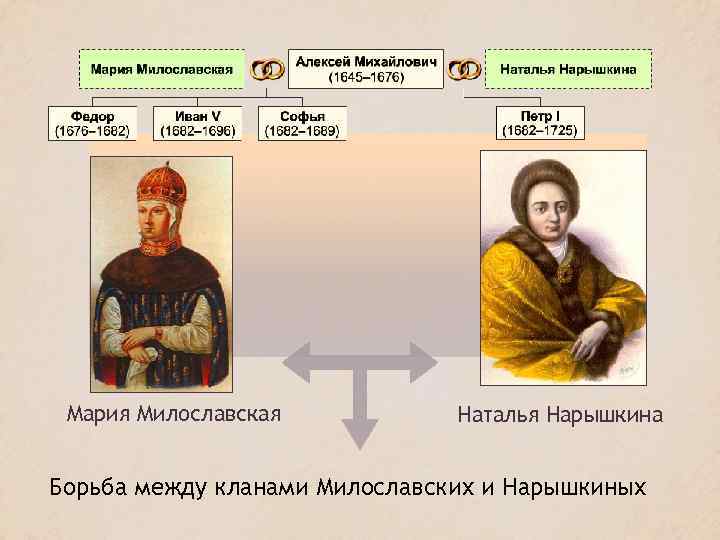 Мария Милославская

Алексей Михайлович
(1645–1676)

Наталья Нарышкина

Федор
(1676–1682)

Иван V
(1682–1696)

Софья
(1682–1689)

Петр I
(1682–1725)

Мария Милославская

Наталья Нарышкина

Борьба между кланами Милославских и Нарышкиных